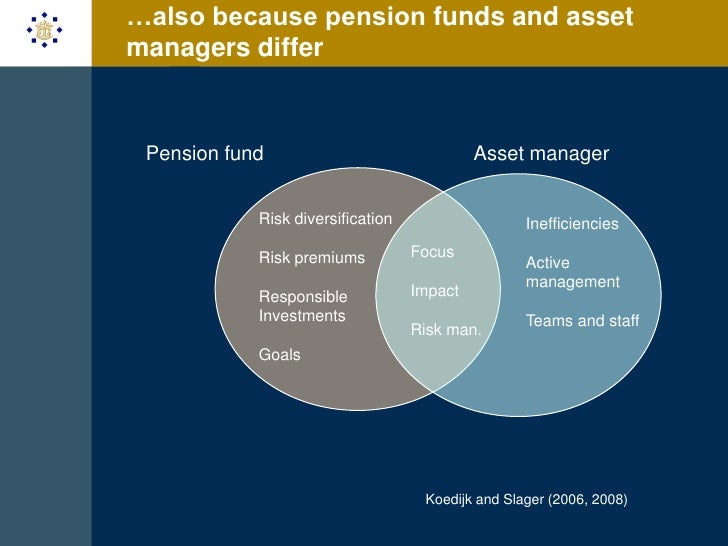 …also because pension funds and asset managers differ

Pension fund

Asset manager

Risk diversification

Risk premiums

Responsible Investments

Goals

Focus

Impact

Risk man.

Inefficiencies

Active management

Teams and staff

Koedijk and Slager (2006, 2008)